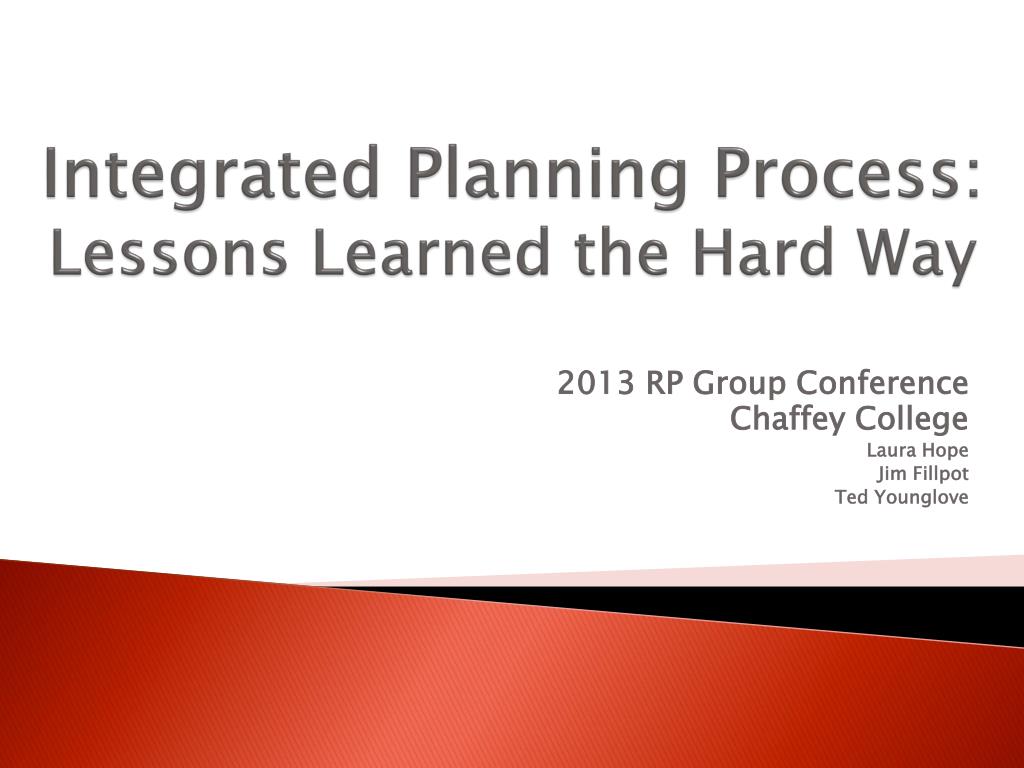 Integrated Planning Process: Lessons Learned the Hard Way

2013 RP Group Conference
Chaffey College
Laura Hope
Jim Fillpot
Ted Younglove